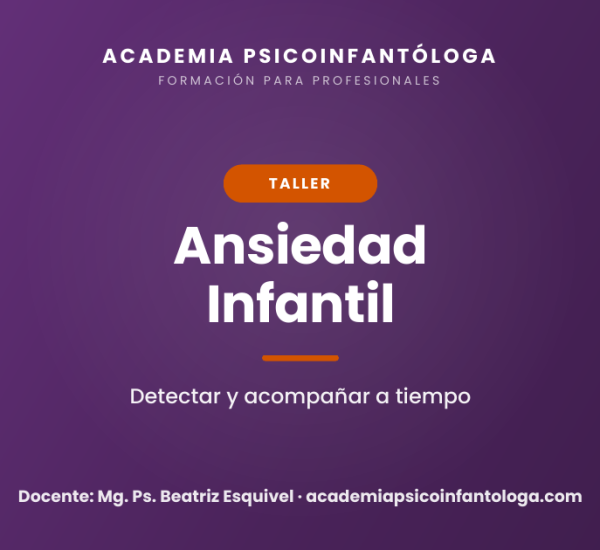 ACADEMIA PSICOINFANTÓLOGA
FORMACIÓN PARA PROFESIONALES

TALLER

Ansiedad Infantil

Detectar y acompañar a tiempo

Docente: Mg. Ps. Beatriz Esquivel · academiapsicoinfantologa.com